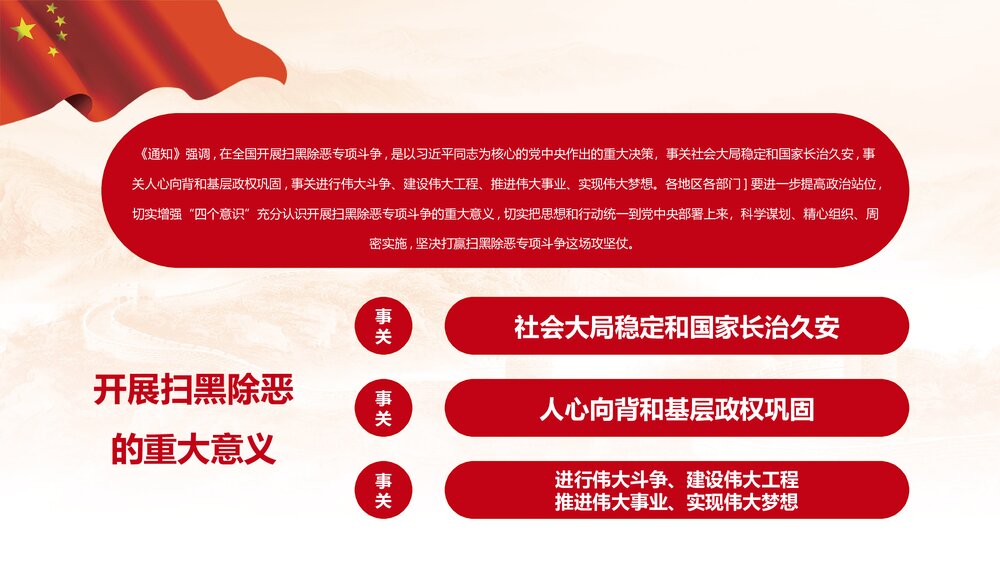 《通知》强调，在全国开展扫黑除恶专项斗争，是以习近平同志为核心的党中央作出的重大决策，事关社会大局稳定和国家长治久安，事关人心向背和基层政权巩固，事关进行伟大斗争、建设伟大工程、推进伟大事业、实现伟大梦想。各地区各部门］要进一步提高政治站位，切实增强“四个意识”充分认识开展扫黑除恶专项斗争的重大意义，切实把思想和行动统一到党中央部署上来，科学谋划、精心组织、周密实施，坚决打赢扫黑除恶专项斗争这场攻坚仗。

开展扫黑除恶
的重大意义

事关

社会大局稳定和国家长治久安

事关

人心向背和基层政权巩固

事关

进行伟大斗争、建设伟大工程
推进伟大事业、实现伟大梦想